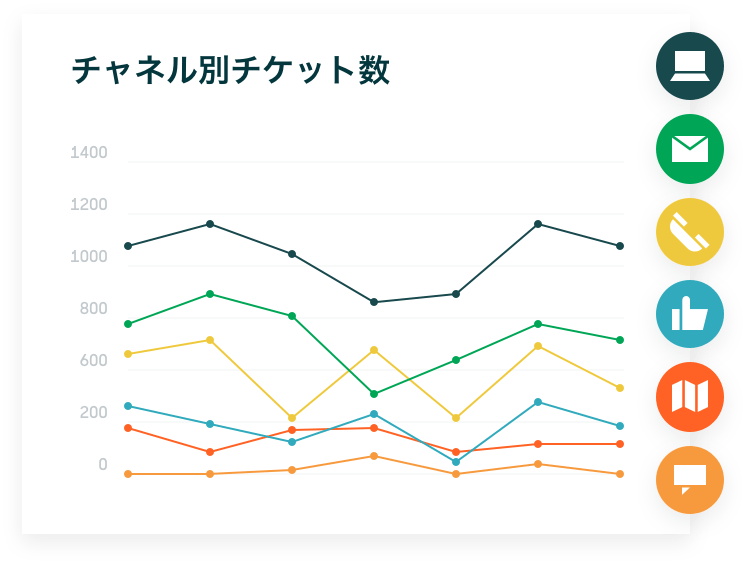 チャネル別チケット数

1400
1200
1000
800
600
200
0